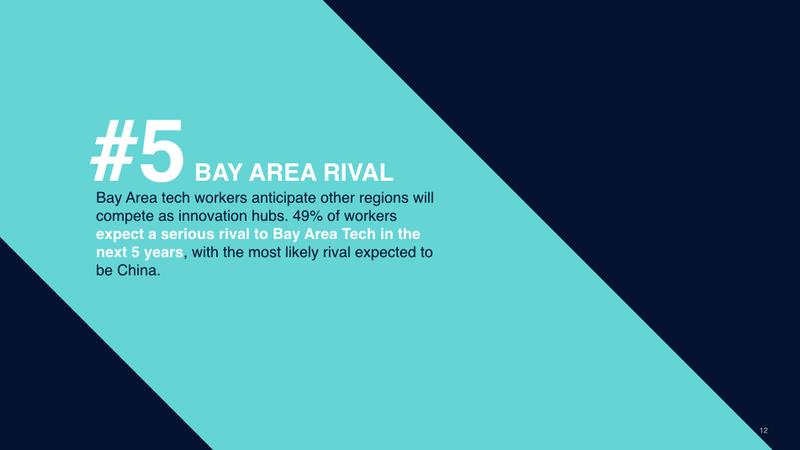 #5 BAY AREA RIVAL

Bay Area tech workers anticipate other regions will compete as innovation hubs. 49% of workers expect a serious rival to Bay Area Tech in the next 5 years, with the most likely rival expected to be China.

12